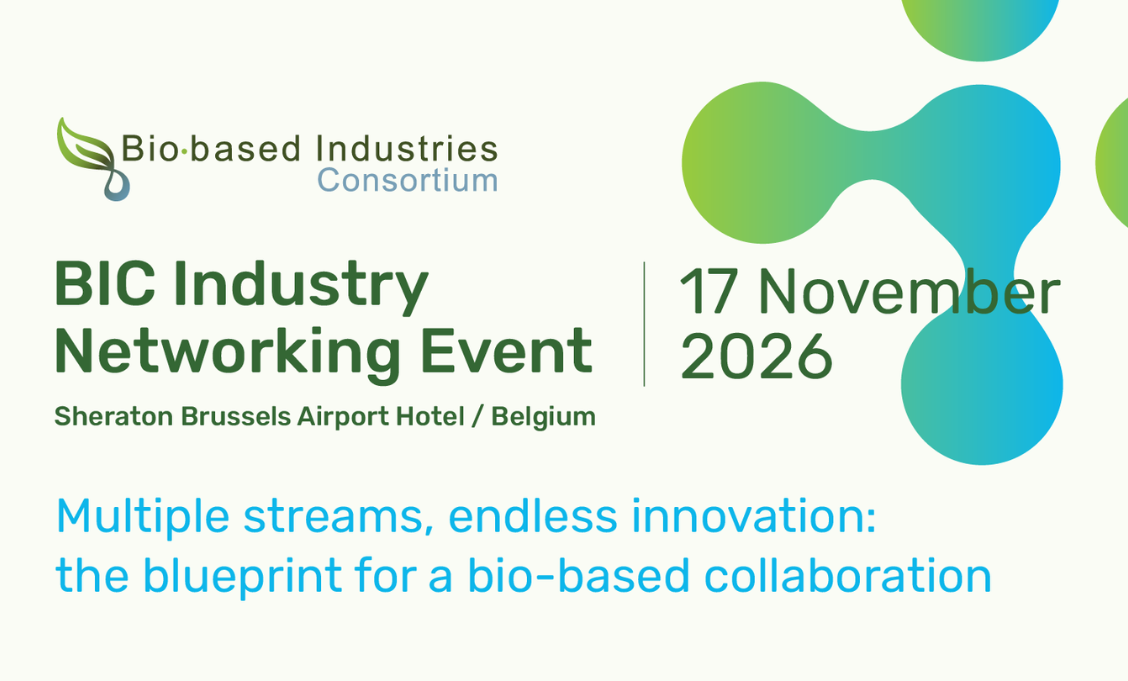 Bio·based Industries
Consortium

BIC Industry Networking Event

Sheraton Brussels Airport Hotel / Belgium

17 November 2026

Multiple streams, endless innovation: the blueprint for a bio-based collaboration